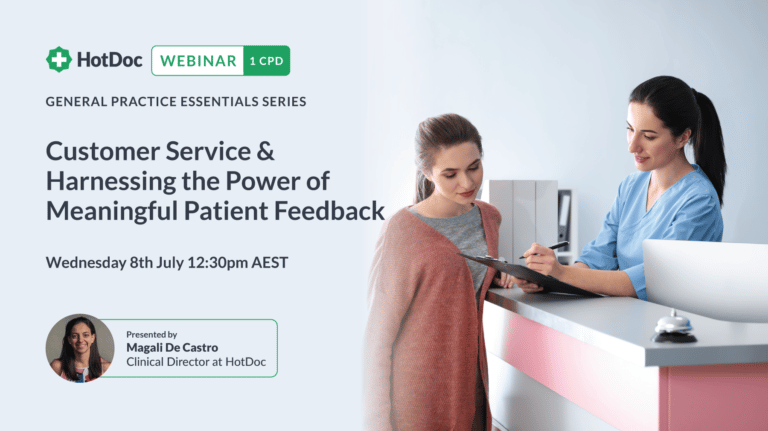 HotDoc WEBINAR 1 CPD

GENERAL PRACTICE ESSENTIALS SERIES

Customer Service & Harnessing the Power of Meaningful Patient Feedback

Wednesday 8th July 12:30pm AEST

Presented by
Magali De Castro
Clinical Director at HotDoc